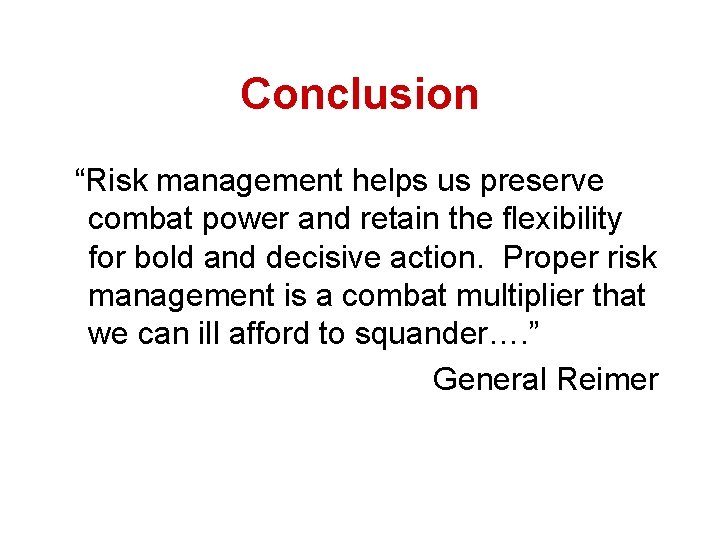 Conclusion

“Risk management helps us preserve combat power and retain the flexibility for bold and decisive action. Proper risk management is a combat multiplier that we can ill afford to squander….”

General Reimer